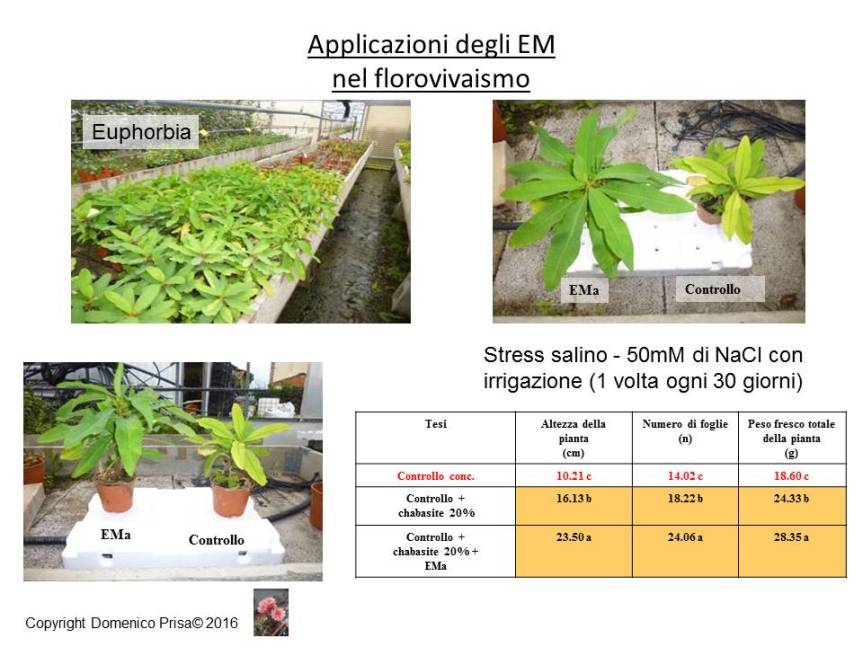 Applicazioni degli EM nel florovivaismo

Euphorbia

EMa

Controllo

Stress salino - 50mM di NaCl con irrigazione (1 volta ogni 30 giorni)

EMa

Controllo

| Tesi | Altezza della pianta (cm) | Numero di foglie (n) | Peso fresco totale della pianta (g) |
|---|---|---|---|
| Controllo conc. | 10.21 c | 14.02 c | 18.60 c |
| Controllo + chabasite 20% | 16.13 b | 18.22 b | 24.33 b |
| Controllo + chabasite 20% + EMa | 23.50 a | 24.06 a | 28.35 a |

Copyright Domenico Prisa© 2016